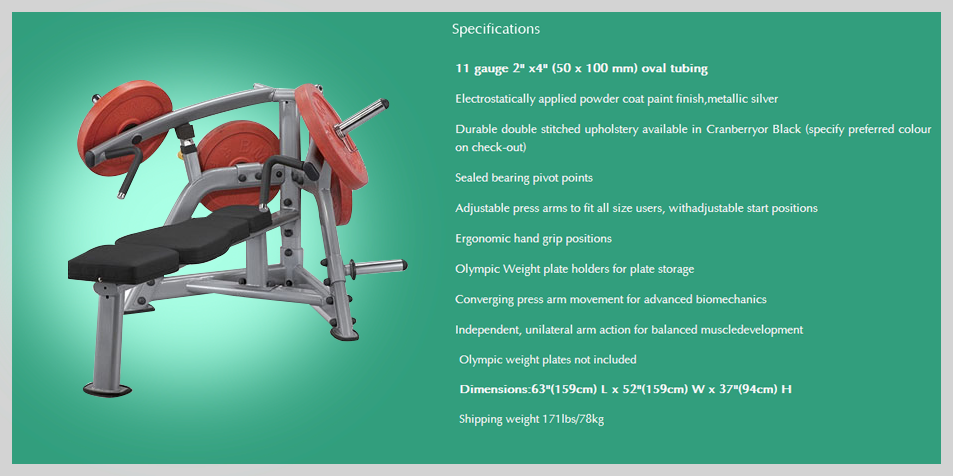 Specifications

11 gauge 2" x4" (50 x 100 mm) oval tubing

Electrostatically applied powder coat paint finish,metallic silver

Durable double stitched upholstery available in Cranberryor Black (specify preferred colour on check-out)

Sealed bearing pivot points

Adjustable press arms to fit all size users, withadjustable start positions

Ergonomic hand grip positions

Olympic Weight plate holders for plate storage

Converging press arm movement for advanced biomechanics

Independent, unilateral arm action for balanced muscledevelopment

Olympic weight plates not included

Dimensions:63"(159cm) L x 52"(159cm) W x 37"(94cm) H

Shipping weight 171lbs/78kg